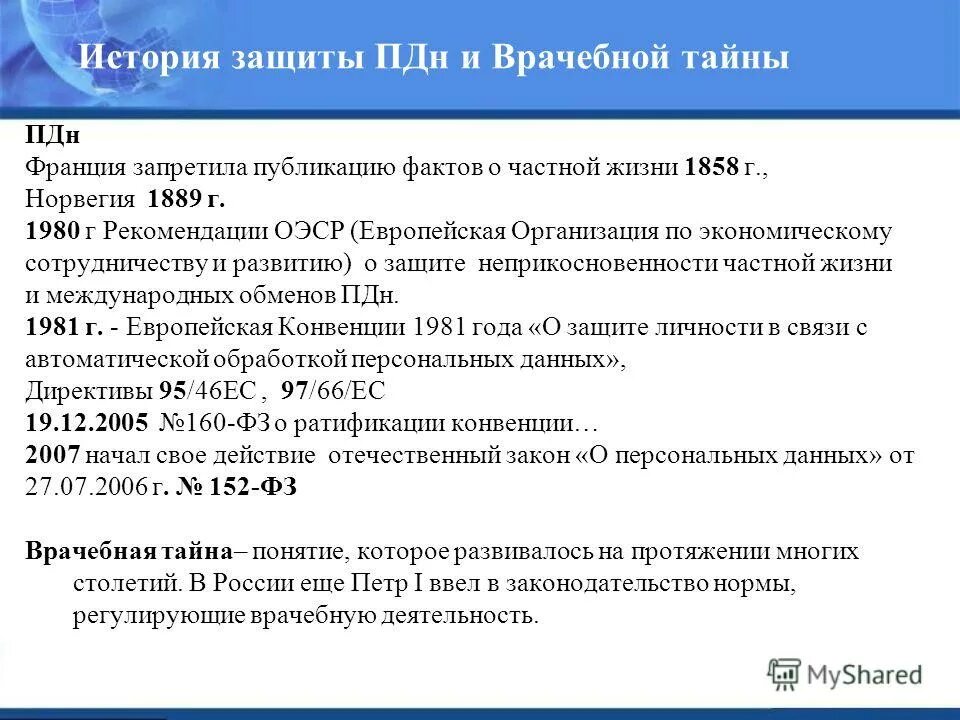 История защиты ПДн и Врачебной тайны

ПДн
Франция запретила публикацию фактов о частной жизни 1858 г.,
Норвегия 1889 г.
1980 г Рекомендации ОЭСР (Европейская Организация по экономическому сотрудничеству и развитию) о защите неприкосновенности частной жизни и международных обменов ПДн.
1981 г. - Европейская Конвенции 1981 года «О защите личности в связи с автоматической обработкой персональных данных»,
Директивы 95/46ЕС , 97/66/ЕС
19.12.2005 №160-ФЗ о ратификации конвенции…
2007 начал свое действие отечественный закон «О персональных данных» от 27.07.2006 г. № 152-ФЗ

Врачебная тайна– понятие, которое развивалось на протяжении многих столетий. В России еще Петр I ввел в законодательство нормы, регулирующие врачебную деятельность.

MyShared